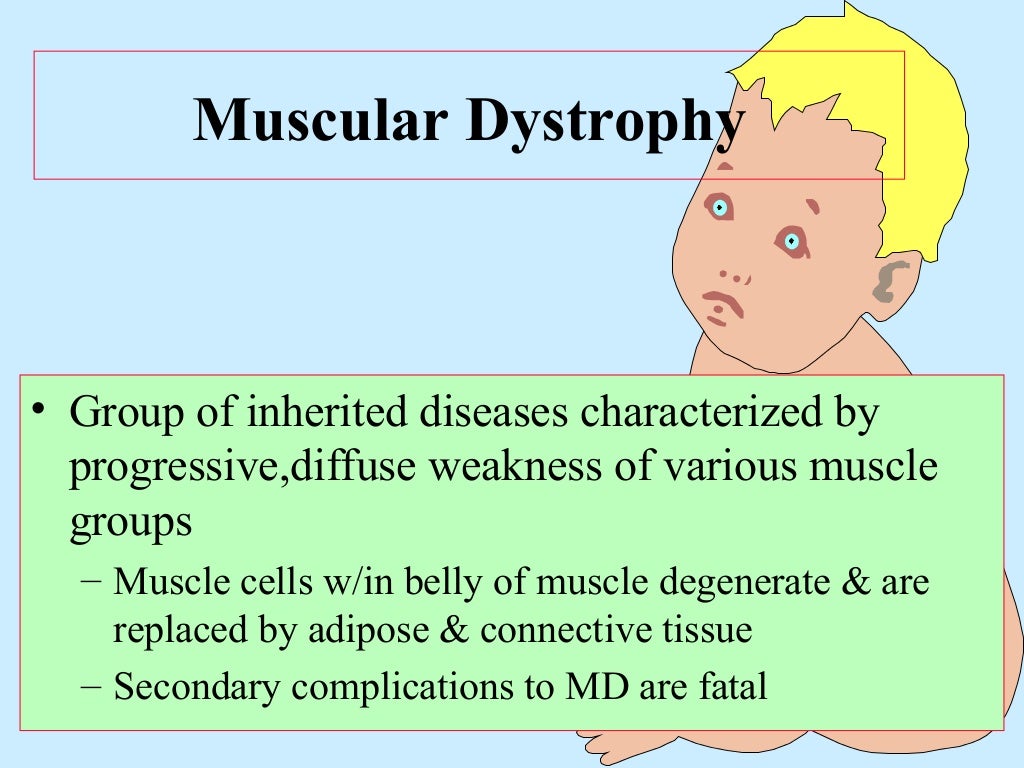 Muscular Dystrophy

• Group of inherited diseases characterized by progressive,diffuse weakness of various muscle groups
– Muscle cells w/in belly of muscle degenerate & are replaced by adipose & connective tissue
– Secondary complications to MD are fatal